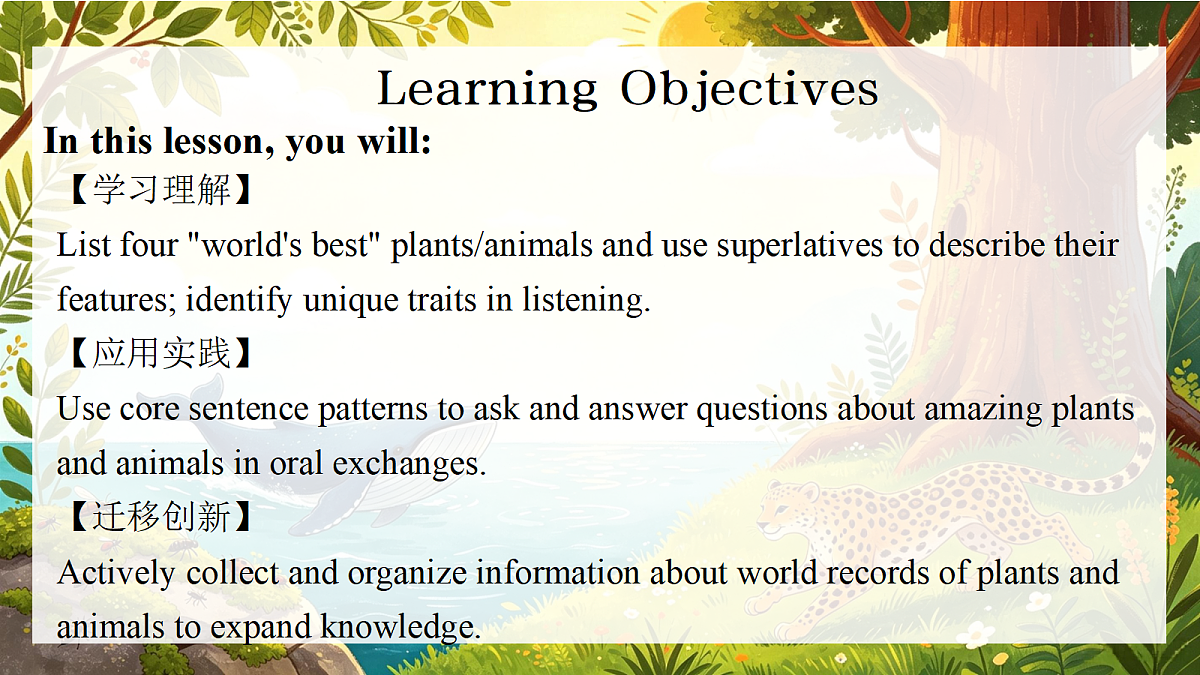 Learning Objectives

In this lesson, you will:

【学习理解】

List four "world's best" plants/animals and use superlatives to describe their features; identify unique traits in listening.

【应用实践】

Use core sentence patterns to ask and answer questions about amazing plants and animals in oral exchanges.

【迁移创新】

Actively collect and organize information about world records of plants and animals to expand knowledge.